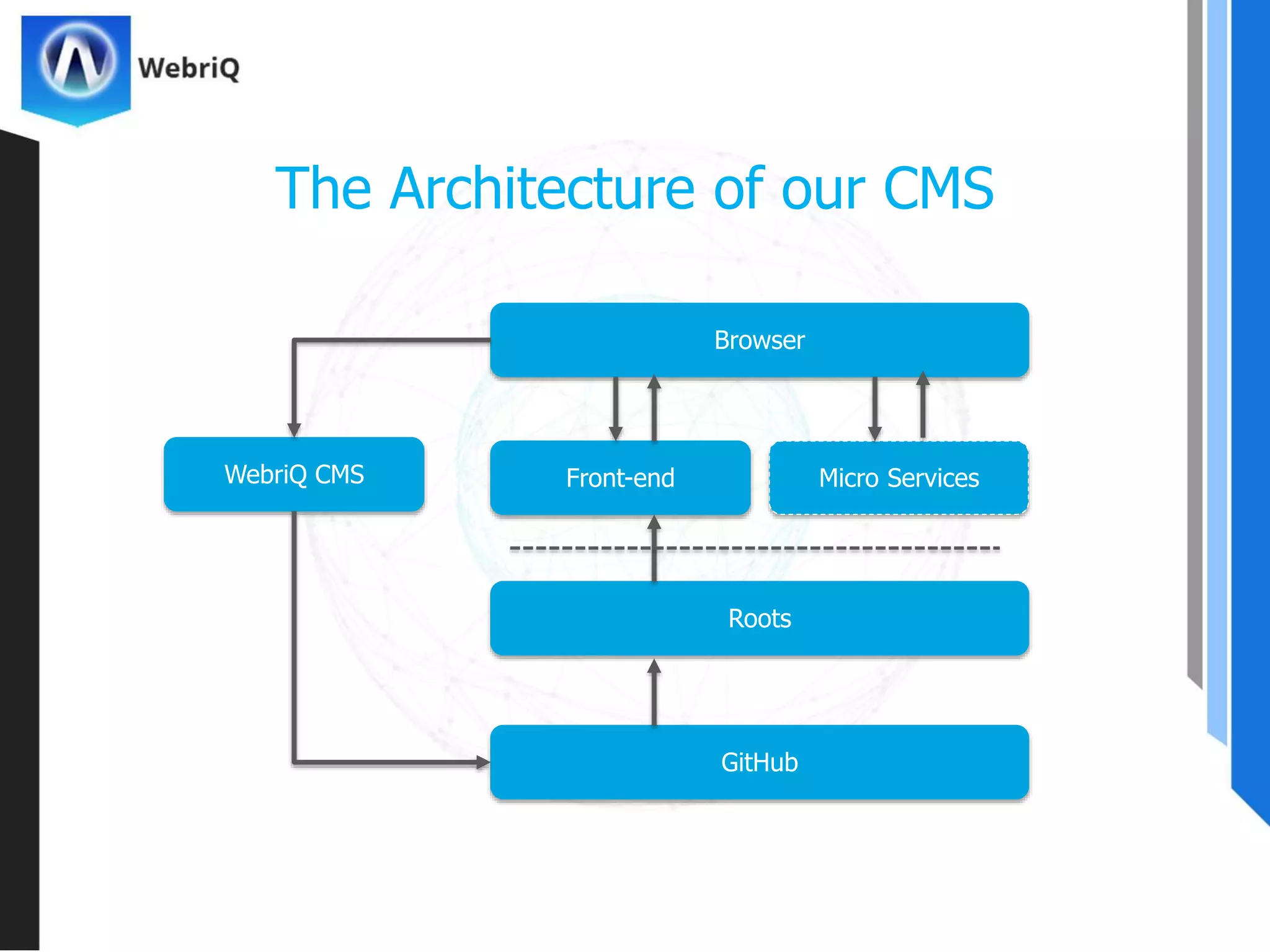 WebriQ

The Architecture of our CMS

Browser

WebriQ CMS

Front-end

Micro Services

Roots

GitHub